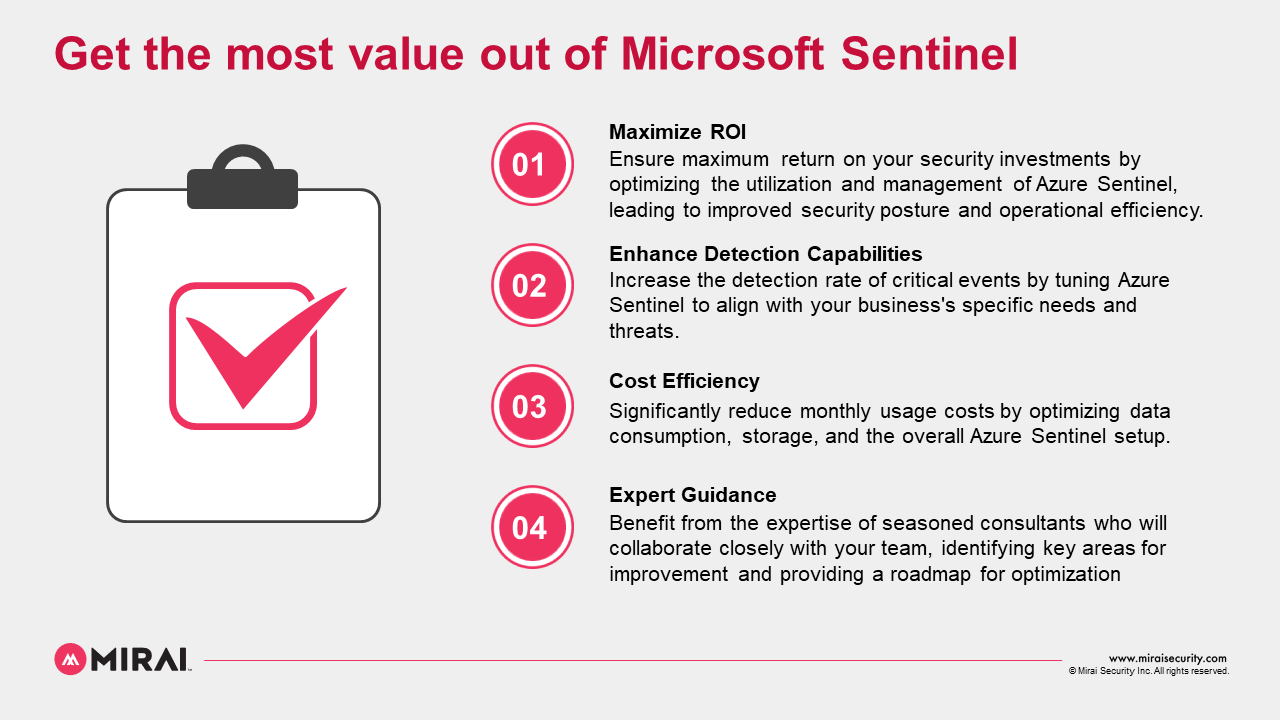 Get the most value out of Microsoft Sentinel

01
Maximize ROI
Ensure maximum return on your security investments by optimizing the utilization and management of Azure Sentinel, leading to improved security posture and operational efficiency.

02
Enhance Detection Capabilities
Increase the detection rate of critical events by tuning Azure Sentinel to align with your business's specific needs and threats.

03
Cost Efficiency
Significantly reduce monthly usage costs by optimizing data consumption, storage, and the overall Azure Sentinel setup.

04
Expert Guidance
Benefit from the expertise of seasoned consultants who will collaborate closely with your team, identifying key areas for improvement and providing a roadmap for optimization

MIRAI

www.miraisecurity.com
© Mirai Security Inc. All rights reserved.